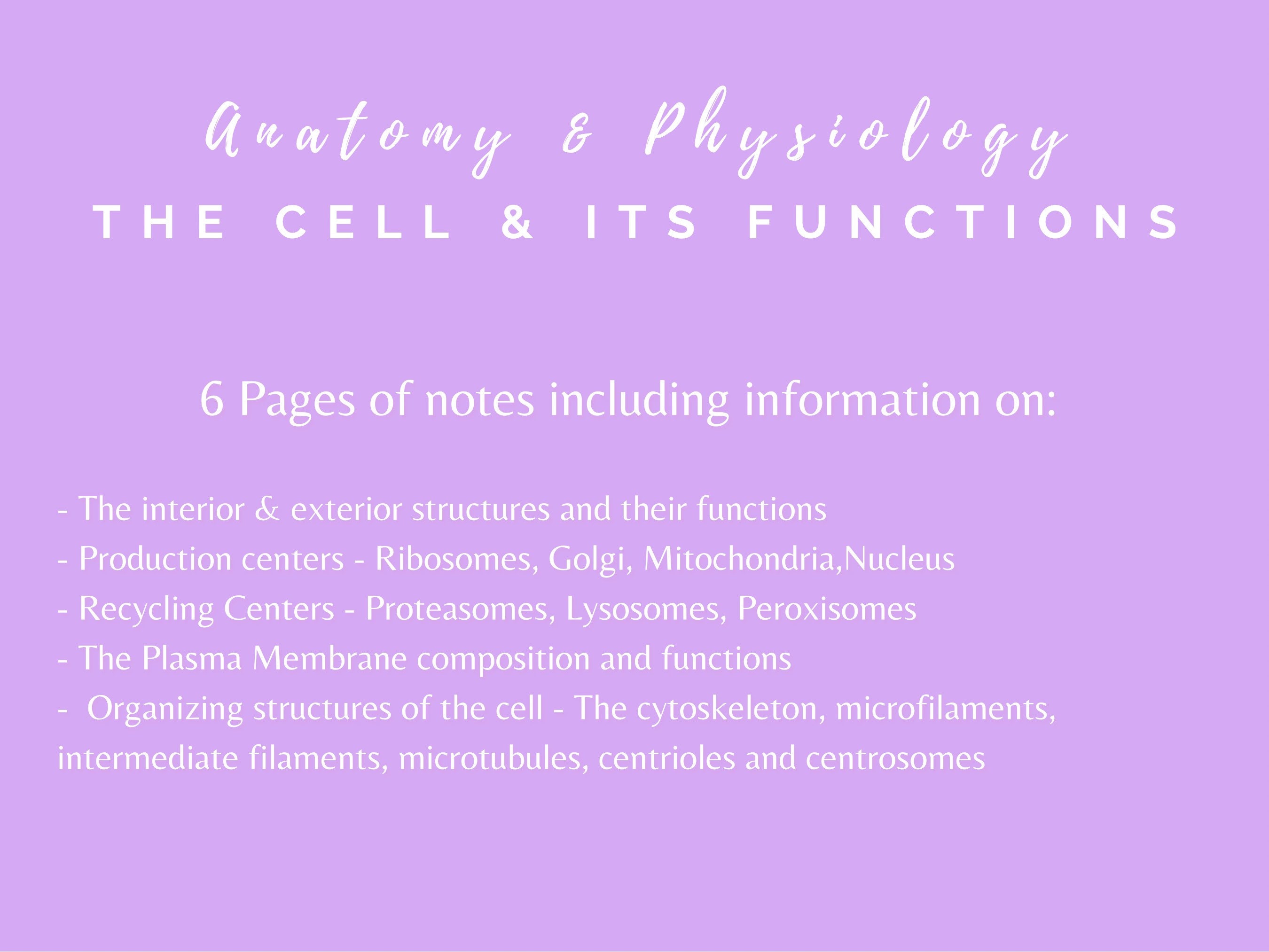 Anatomy & Physiology
THE CELL & ITS FUNCTIONS

6 Pages of notes including information on:

- The interior & exterior structures and their functions
- Production centers - Ribosomes, Golgi, Mitochondria,Nucleus
- Recycling Centers - Proteasomes, Lysosomes, Peroxisomes
- The Plasma Membrane composition and functions
- Organizing structures of the cell - The cytoskeleton, microfilaments, intermediate filaments, microtubules, centrioles and centrosomes